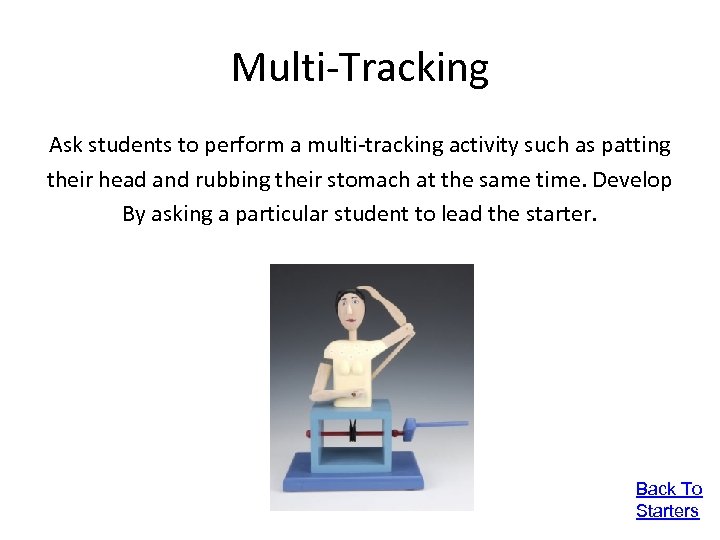 Multi-Tracking

Ask students to perform a multi-tracking activity such as patting their head and rubbing their stomach at the same time. Develop By asking a particular student to lead the starter.

Back To Starters